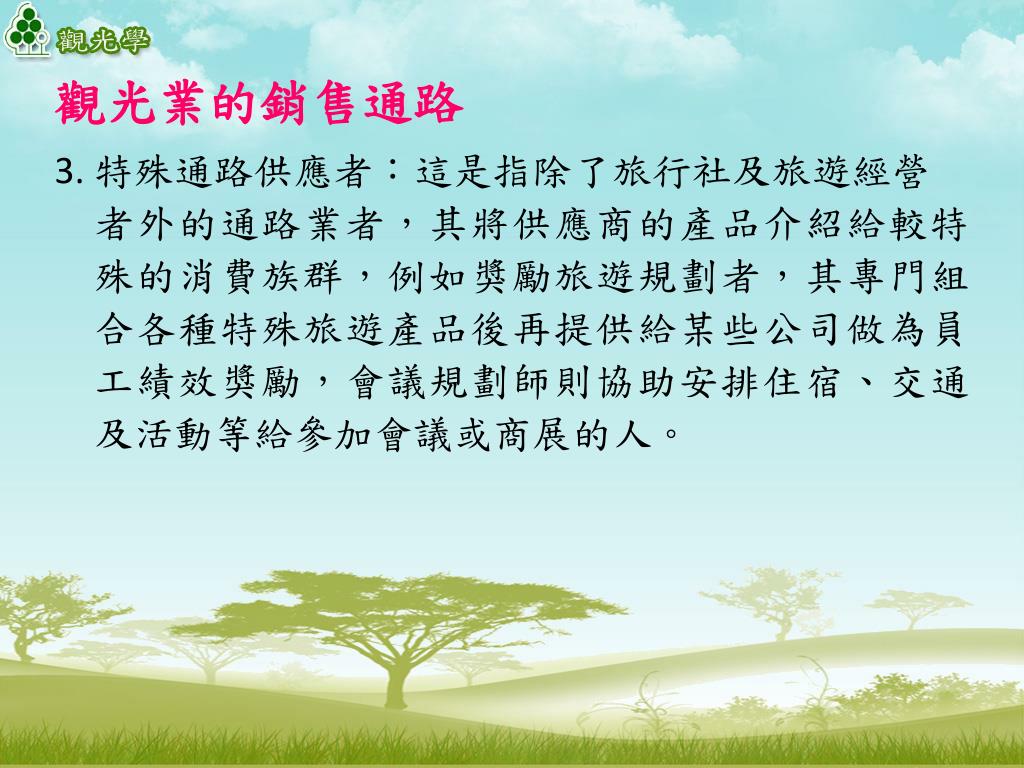 觀光學

觀光業的銷售通路

3. 特殊通路供應者：這是指除了旅行社及旅遊經營者外的通路業者，其將供應商的產品介紹給較特殊的消費族群，例如獎勵旅遊規劃者，其專門組合各種特殊旅遊產品後再提供給某些公司做為員工績效獎勵，會議規劃師則協助安排住宿、交通及活動等給參加會議或商展的人。